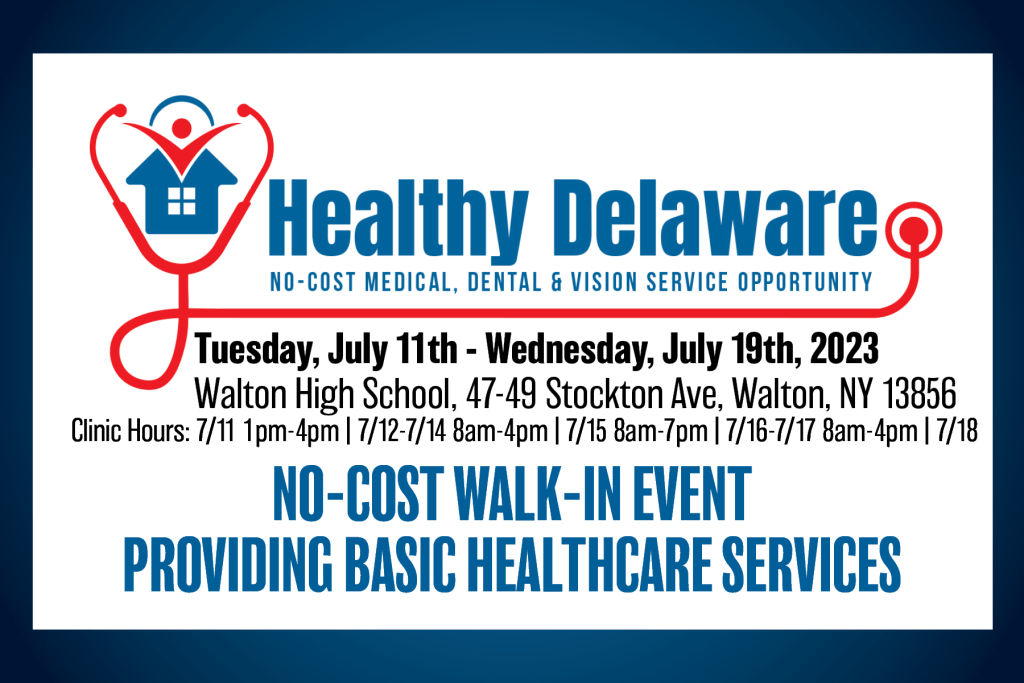 Healthy Delaware

NO-COST MEDICAL, DENTAL & VISION SERVICE OPPORTUNITY

Tuesday, July 11th - Wednesday, July 19th, 2023

Walton High School, 47-49 Stockton Ave, Walton, NY 13856

Clinic Hours: 7/11 1pm-4pm | 7/12-7/14 8am-4pm | 7/15 8am-7pm | 7/16-7/17 8am-4pm | 7/18

NO-COST WALK-IN EVENT
PROVIDING BASIC HEALTHCARE SERVICES